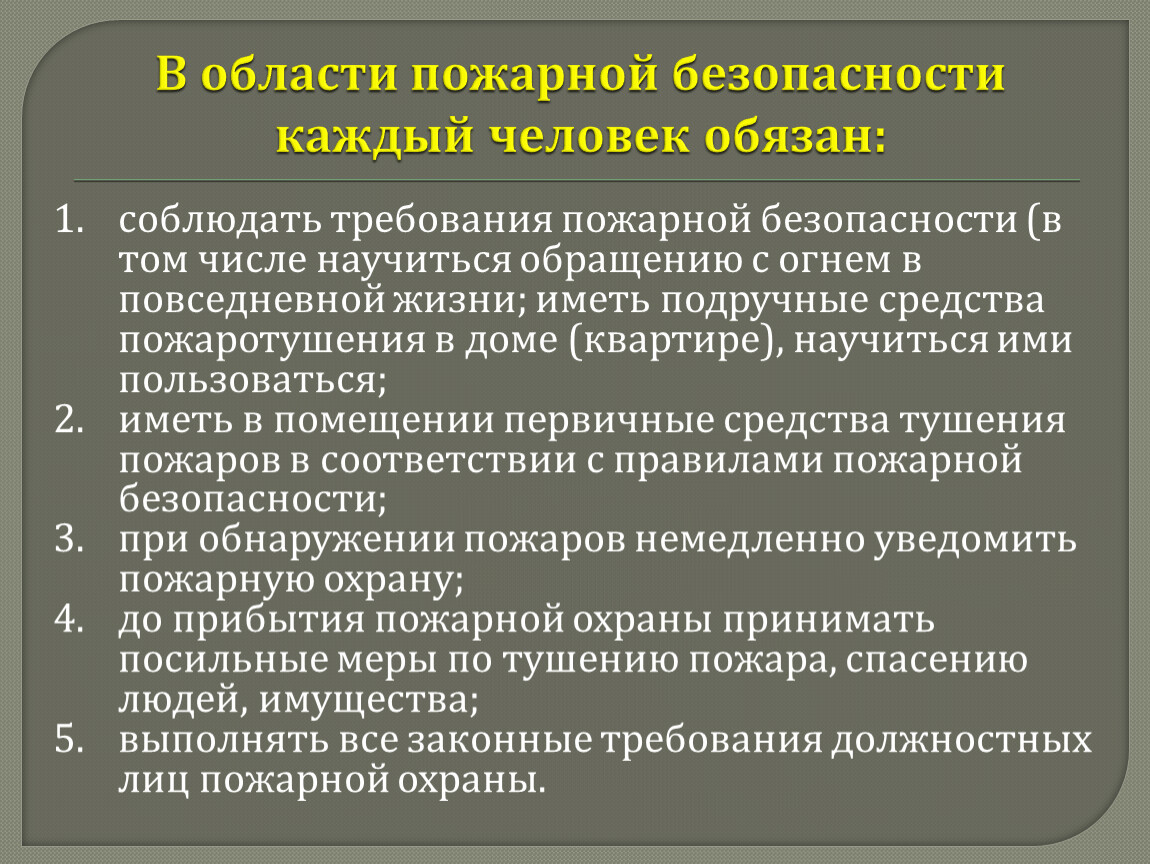 В области пожарной безопасности каждый человек обязан:

1. соблюдать требования пожарной безопасности (в том числе научиться обращению с огнем в повседневной жизни; иметь подручные средства пожаротушения в доме (квартире), научиться ими пользоваться;
2. иметь в помещении первичные средства тушения пожаров в соответствии с правилами пожарной безопасности;
3. при обнаружении пожаров немедленно уведомить пожарную охрану;
4. до прибытия пожарной охраны принимать посильные меры по тушению пожара, спасению людей, имущества;
5. выполнять все законные требования должностных лиц пожарной охраны.